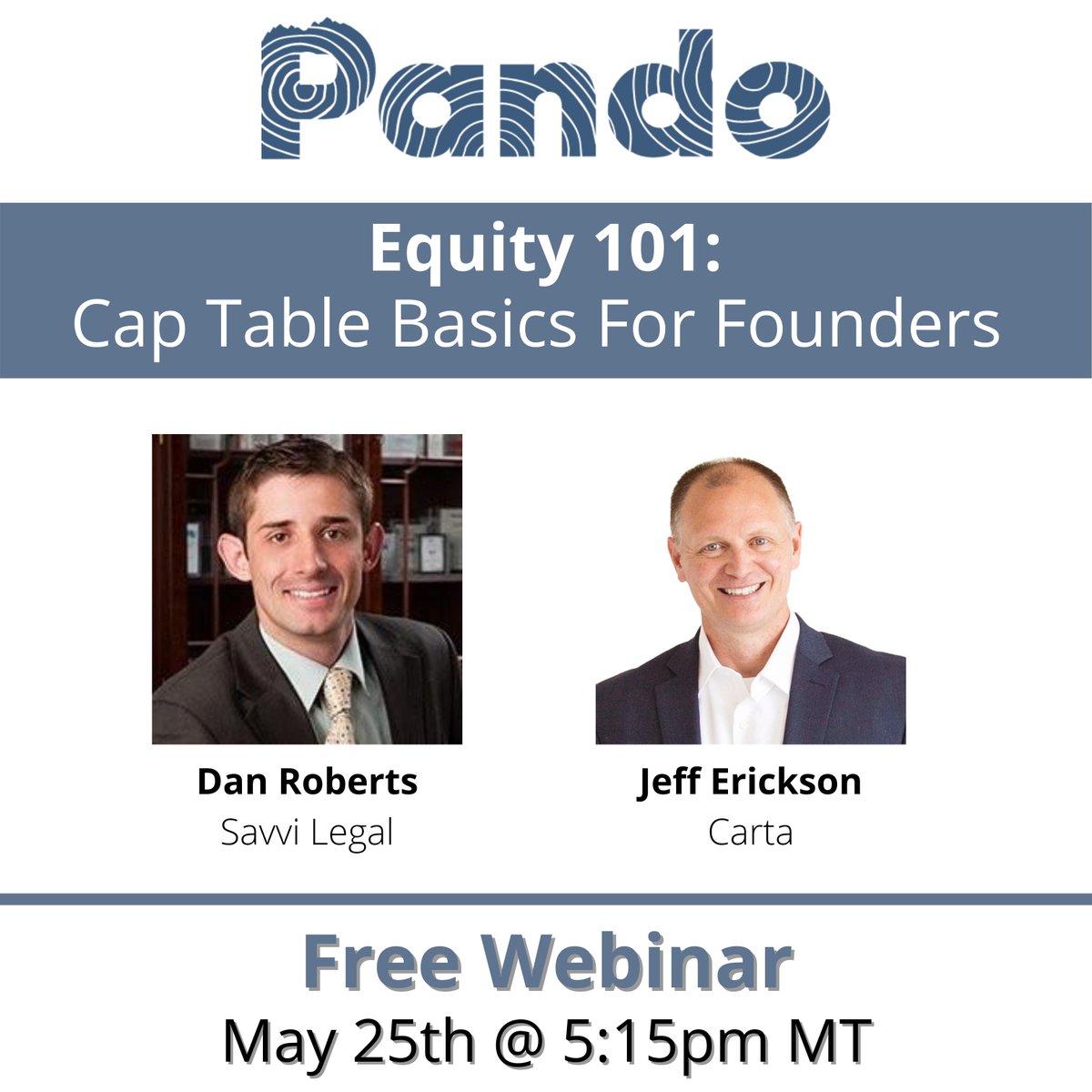 Pando

Equity 101:
Cap Table Basics For Founders

Dan Roberts
Savvi Legal

Jeff Erickson
Carta

Free Webinar
May 25th @ 5:15pm MT